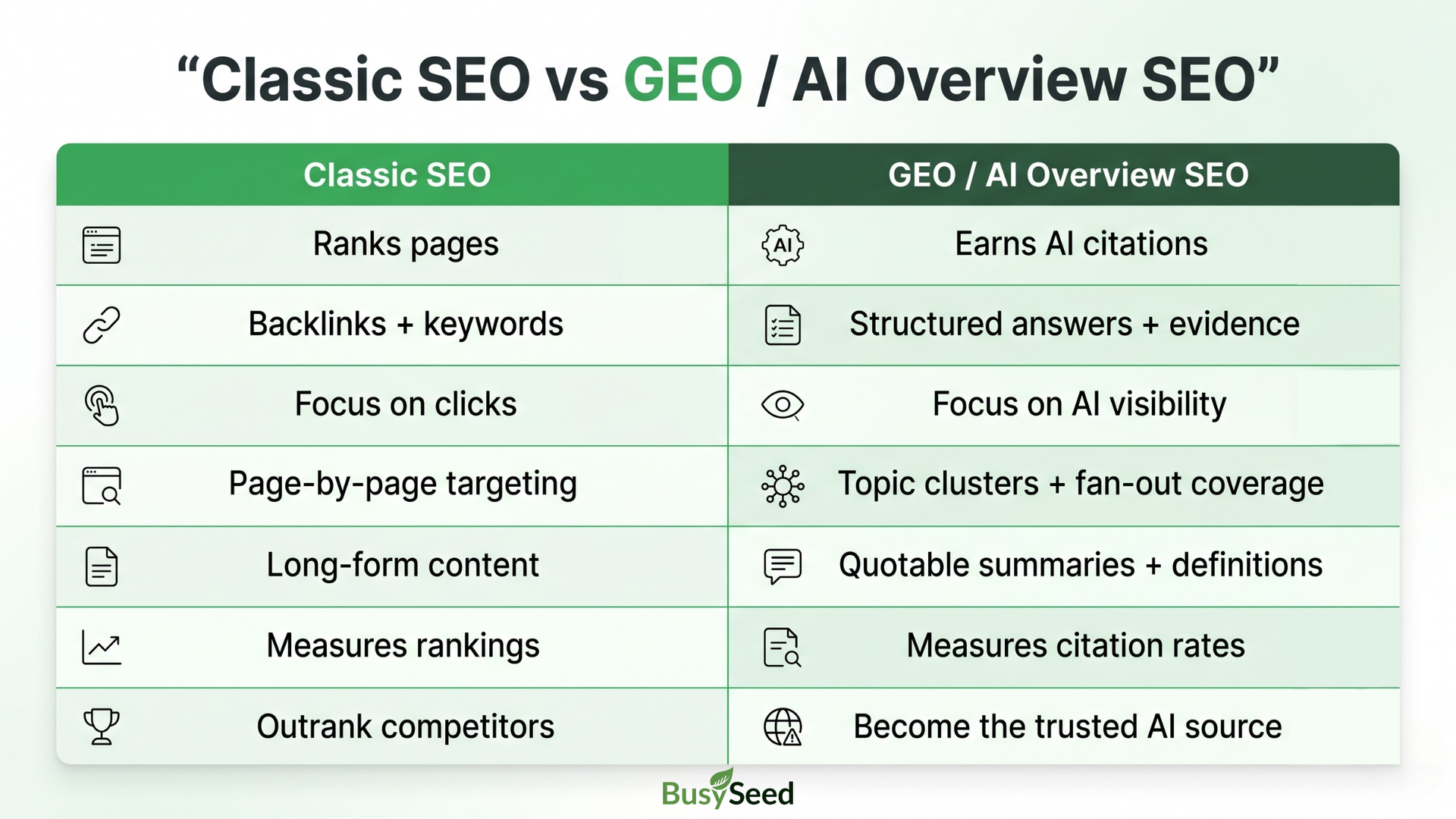 “Classic SEO vs GEO / AI Overview SEO”

| Classic SEO | GEO / AI Overview SEO |
|---|---|
| Ranks pages | AI Earns AI citations |
| Backlinks + keywords | Structured answers + evidence |
| Focus on clicks | Focus on AI visibility |
| Page-by-page targeting | Topic clusters + fan-out coverage |
| Long-form content | Quotable summaries + definitions |
| Measures rankings | Measures citation rates |
| Outrank competitors | Become the trusted AI source |

BusySeed